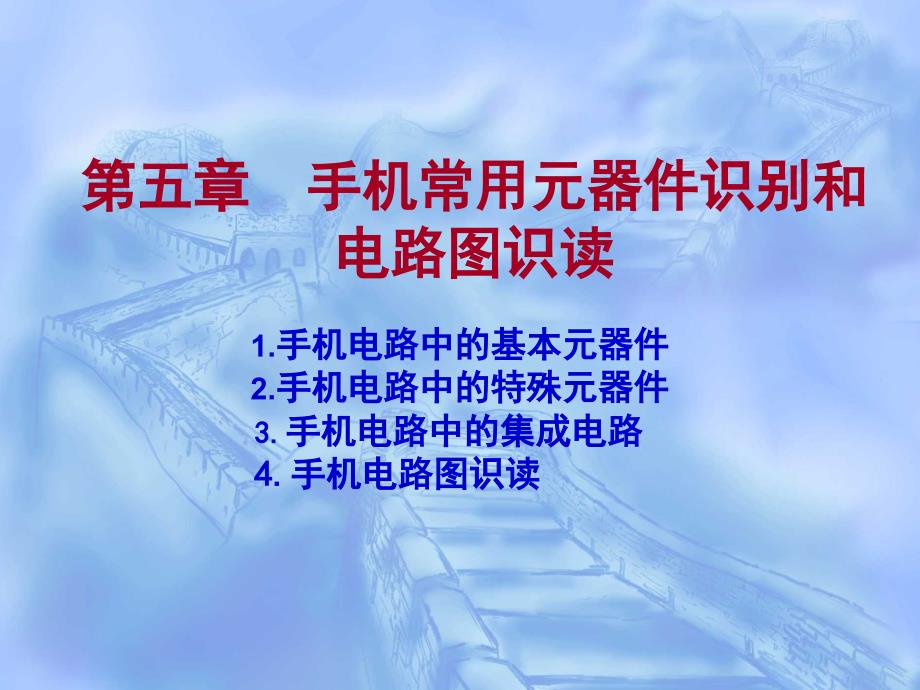 第五章　手机常用元器件识别和电路图识读

1.手机电路中的基本元器件
2.手机电路中的特殊元器件
3. 手机电路中的集成电路
4. 手机电路图识读